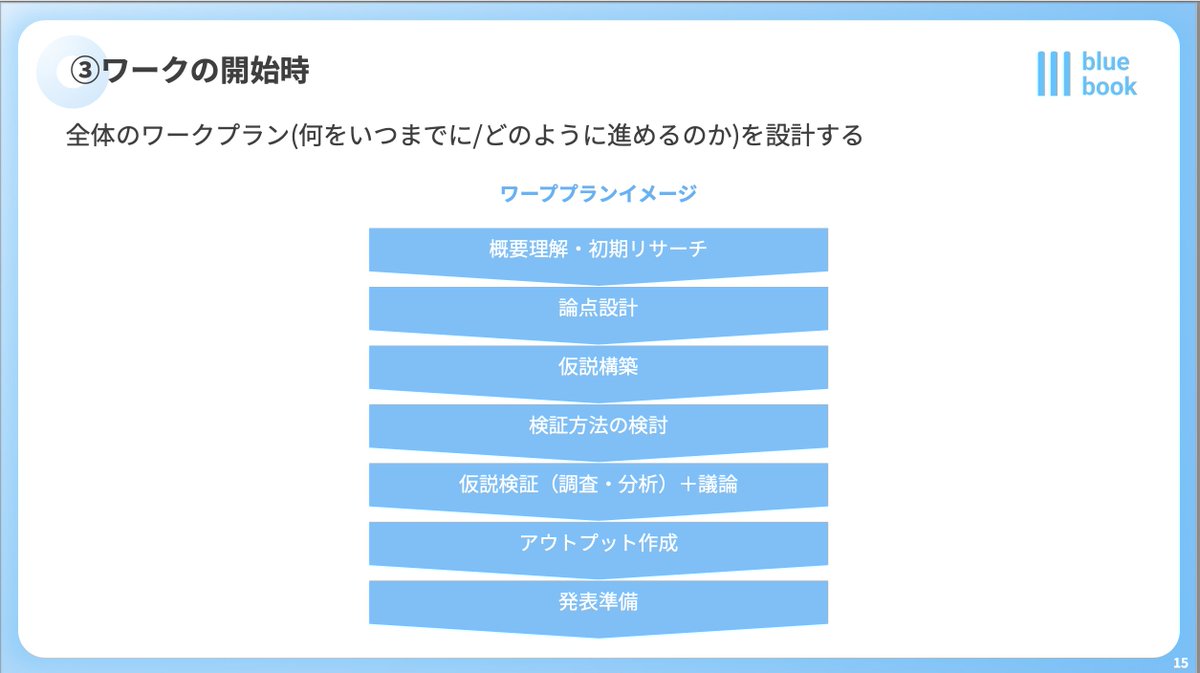 ③ワークの開始時

blue book

全体のワークプラン(何をいつまでに/どのように進めるのか)を設計する

ワーププランイメージ

概要理解・初期リサーチ

論点設計

仮説構築

検証方法の検討

仮説検証（調査・分析）＋議論

アウトプット作成

発表準備

15